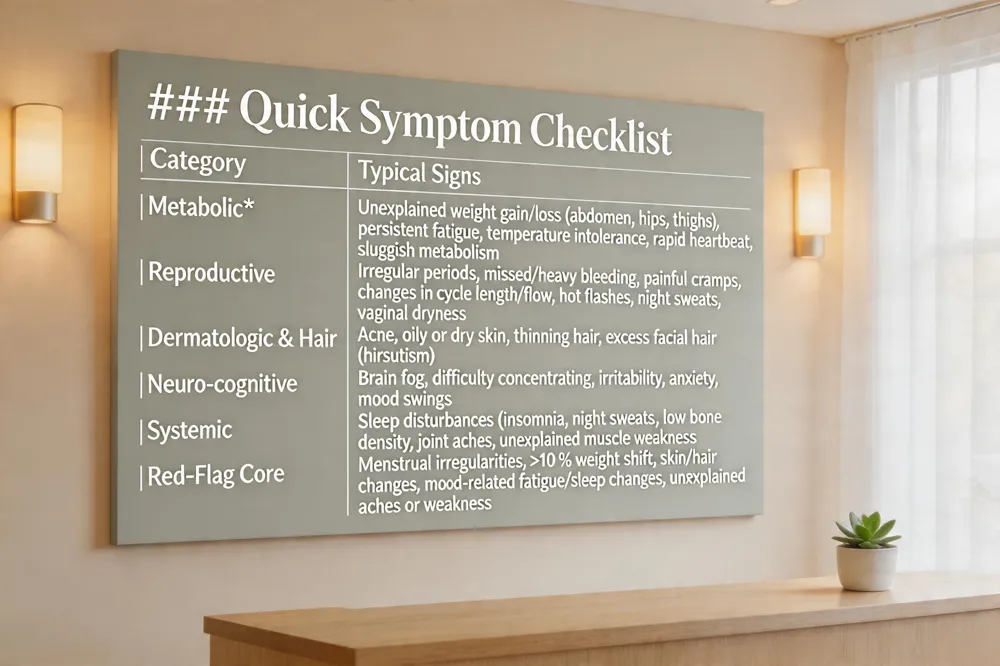 ### Quick Symptom Checklist

| Category | Typical Signs |
|---|---|
| Metabolic* | Unexplained weight gain/loss (abdomen, hips, thighs), persistent fatigue, temperature intolerance, rapid heartbeat, sluggish metabolism |
| Reproductive | Irregular periods, missed/heavy bleeding, painful cramps, changes in cycle length/flow, hot flashes, night sweats, vaginal dryness |
| Dermatologic & Hair | Acne, oily or dry skin, thinning hair, excess facial hair (hirsutism) |
| Neuro-cognitive | Brain fog, difficulty concentrating, irritability, anxiety, mood swings |
| Systemic | Sleep disturbances (insomnia, night sweats, low bone density, joint aches, unexplained muscle weakness |
| Red-Flag Core | Menstrual irregularities, >10 % weight shift, skin/hair changes, mood-related fatigue/sleep changes, unexplained aches or weakness |